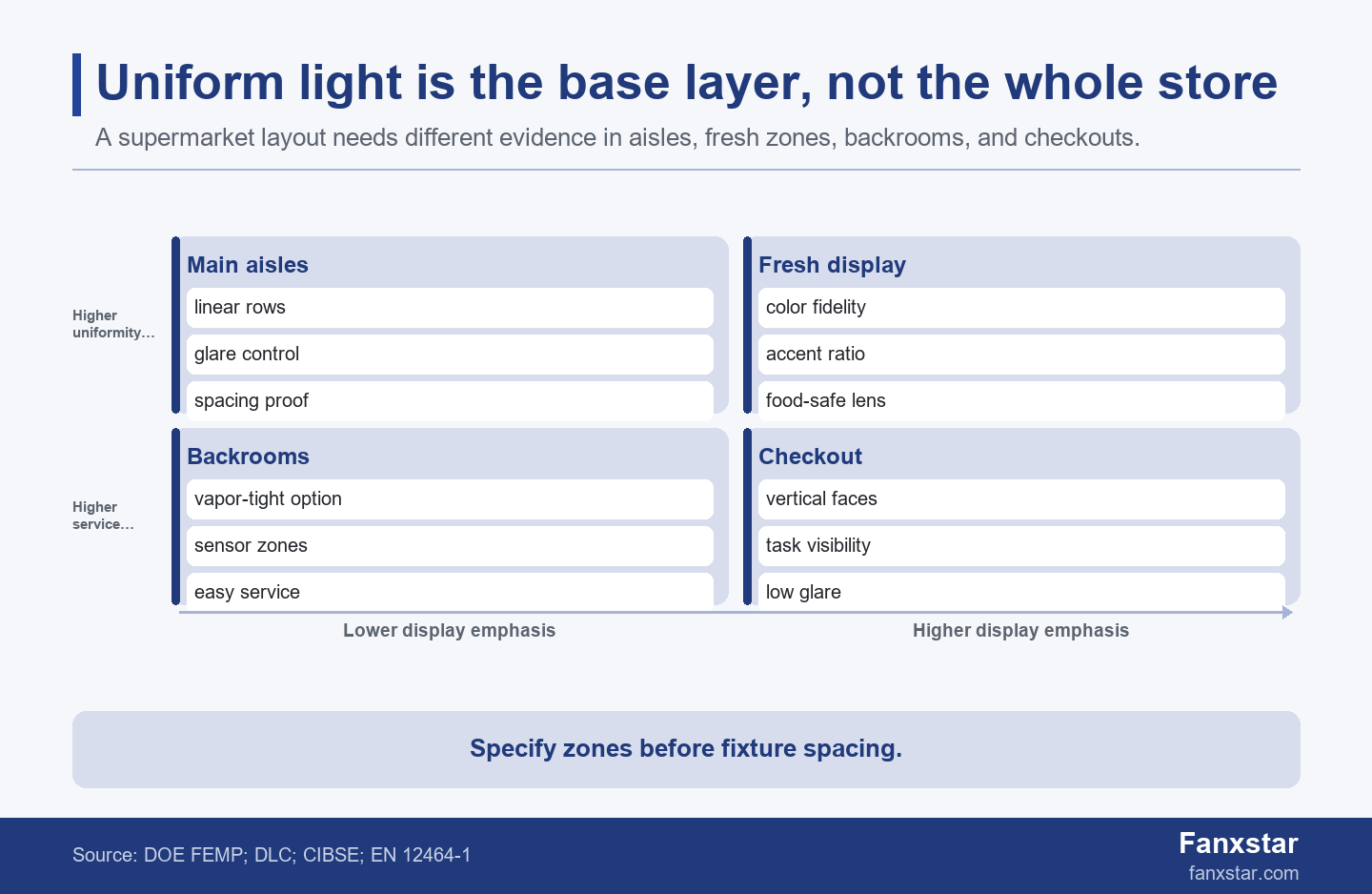 Uniform light is the base layer, not the whole store

A supermarket layout needs different evidence in aisles, fresh zones, backrooms, and checkouts.

Higher uniformity...

Main aisles
linear rows
glare control
spacing proof

Fresh display
color fidelity
accent ratio
food-safe lens

Higher service...

Backrooms
vapor-tight option
sensor zones
easy service

Checkout
vertical faces
task visibility
low glare

Lower display emphasis

Higher display emphasis

Specify zones before fixture spacing.

Source: DOE FEMP; DLC; CIBSE; EN 12464-1

Fanxstar
fanxstar.com